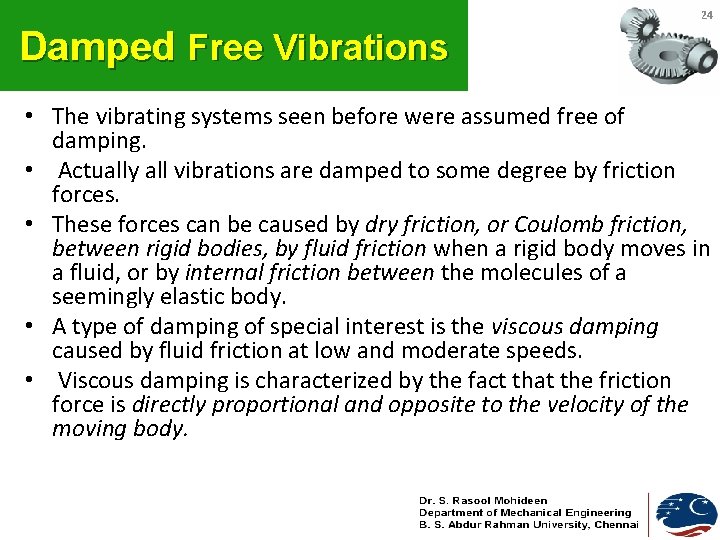 Damped Free Vibrations

24

• The vibrating systems seen before were assumed free of damping.

• Actually all vibrations are damped to some degree by friction forces.

• These forces can be caused by dry friction, or Coulomb friction, between rigid bodies, by fluid friction when a rigid body moves in a fluid, or by internal friction between the molecules of a seemingly elastic body.

• A type of damping of special interest is the viscous damping caused by fluid friction at low and moderate speeds.

• Viscous damping is characterized by the fact that the friction force is directly proportional and opposite to the velocity of the moving body.

Dr. S. Rasool Mohideen
Department of Mechanical Engineering
B. S. Abdur Rahman University, Chennai